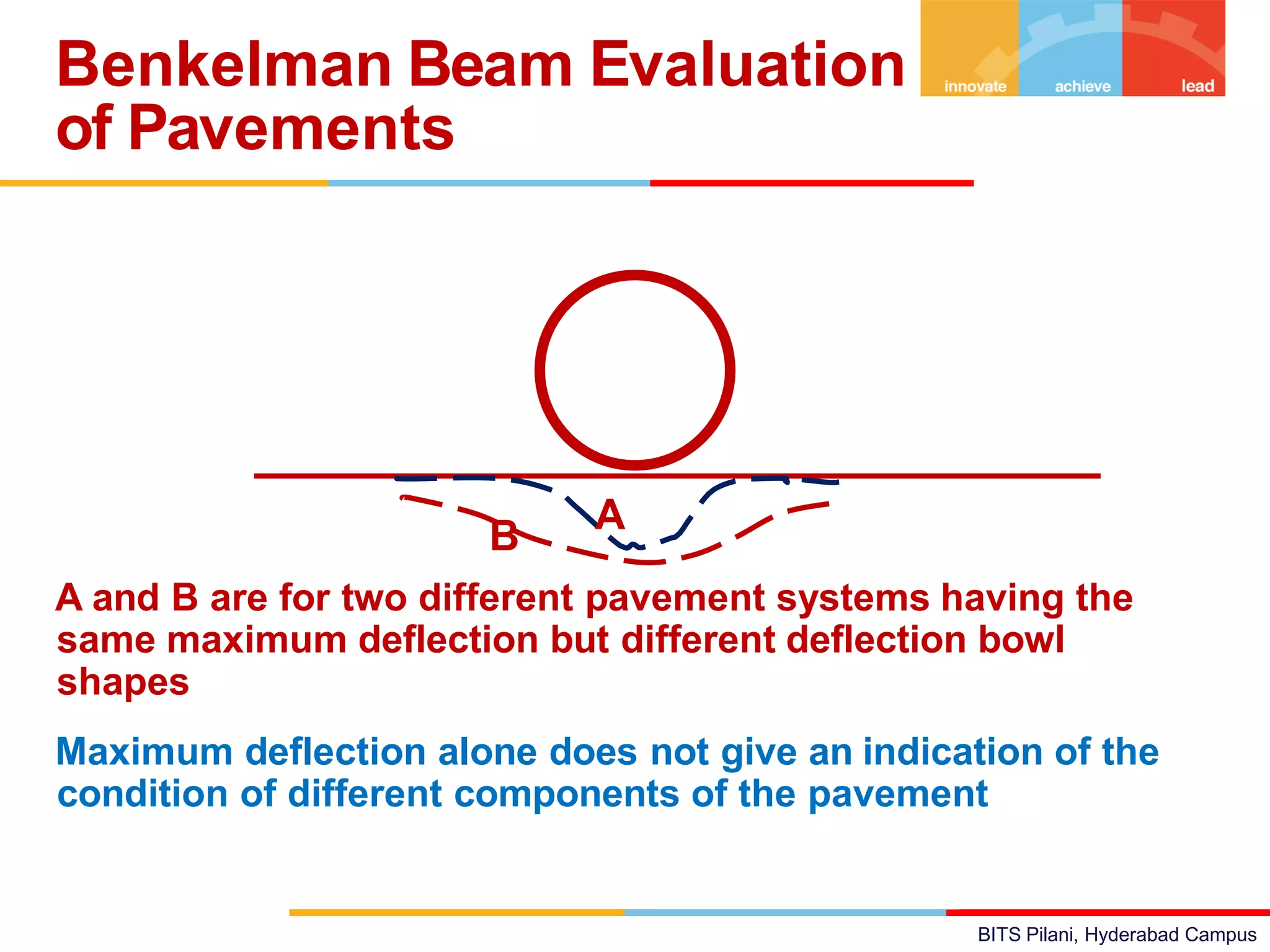 Benkelman Beam Evaluation of Pavements

innovate achieve lead

A

B

A and B are for two different pavement systems having the same maximum deflection but different deflection bowl shapes

Maximum deflection alone does not give an indication of the condition of different components of the pavement

BITS Pilani, Hyderabad Campus